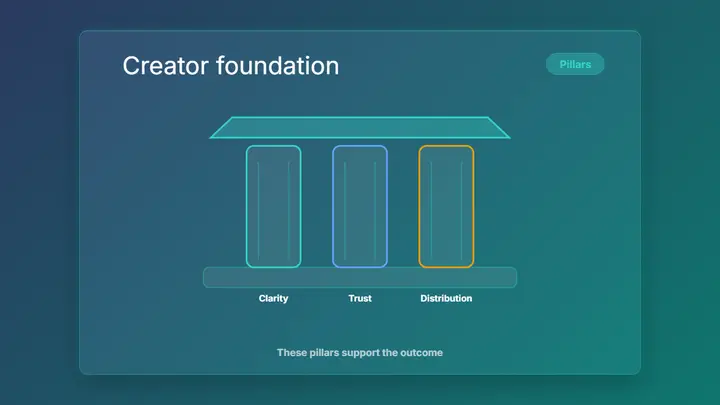 Creator foundation

Pillars

Clarity

Trust

Distribution

These pillars support the outcome